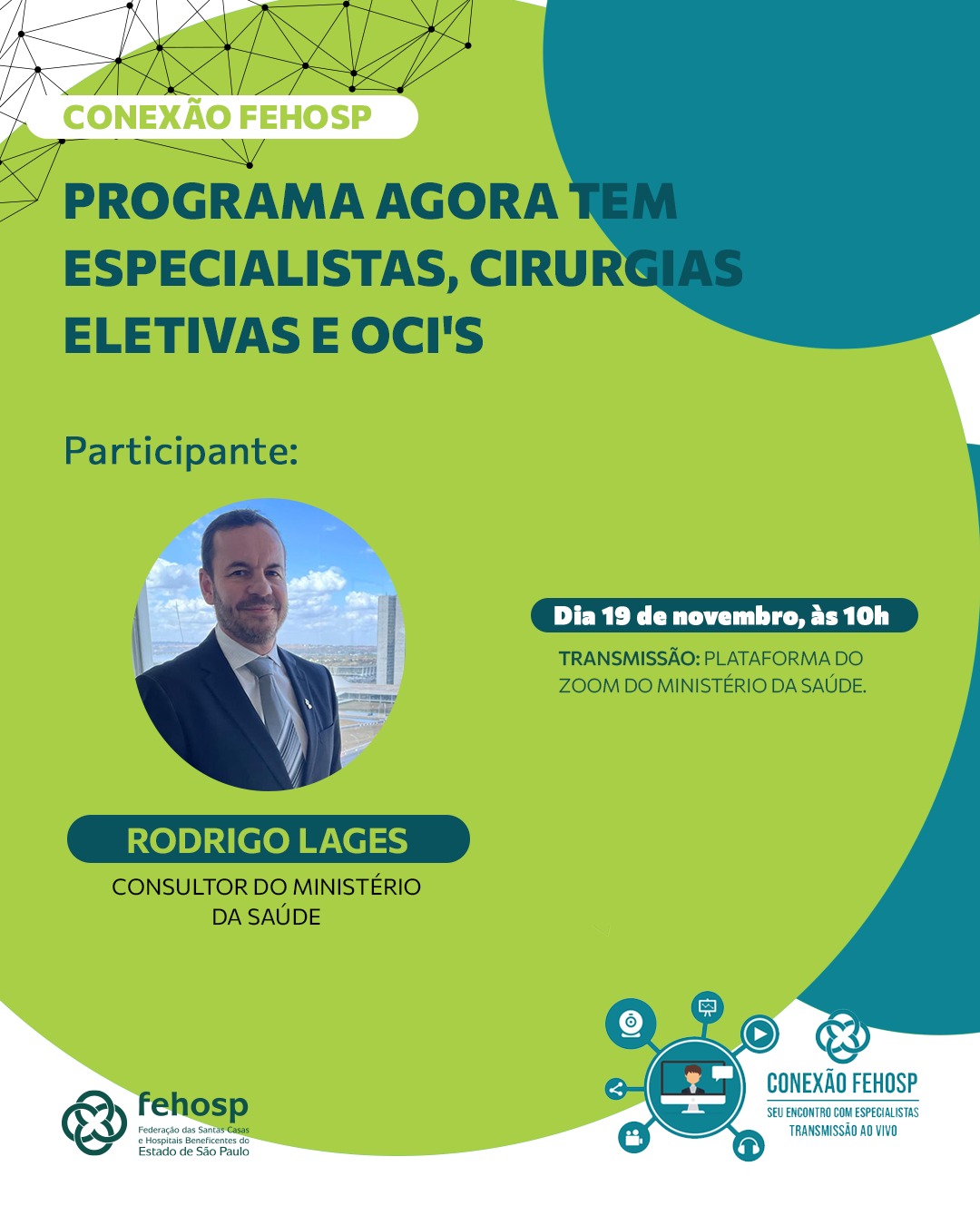 CONEXÃO FEHOSP

PROGRAMA AGORA TEM ESPECIALISTAS, CIRURGIAS ELETIVAS E OCI'S

Participante:

Dia 19 de novembro, às 10h

TRANSMISSÃO: PLATAFORMA DO ZOOM DO MINISTÉRIO DA SAÚDE.

RODRIGO LAGES

CONSULTOR DO MINISTÉRIO DA SAÚDE

fehosp
Federação das Santas Casas e Hospitais Beneficentes do Estado de São Paulo

CONEXÃO FEHOSP
SEU ENCONTRO COM ESPECIALISTAS
TRANSMISSÃO AO VIVO